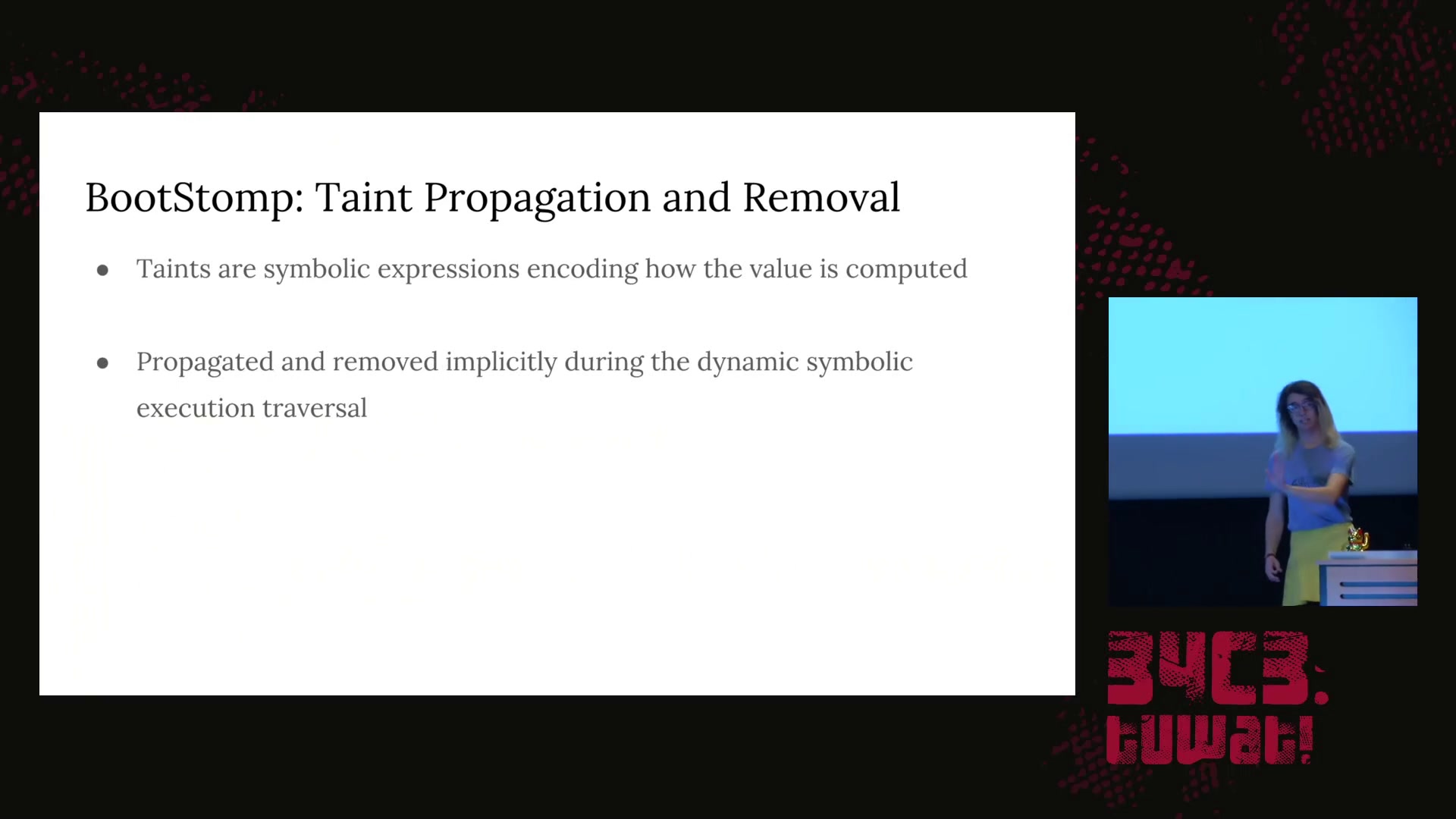 BootStomp: Taint Propagation and Removal

● Taints are symbolic expressions encoding how the value is computed

● Propagated and removed implicitly during the dynamic symbolic execution traversal

34C3: tuwat!